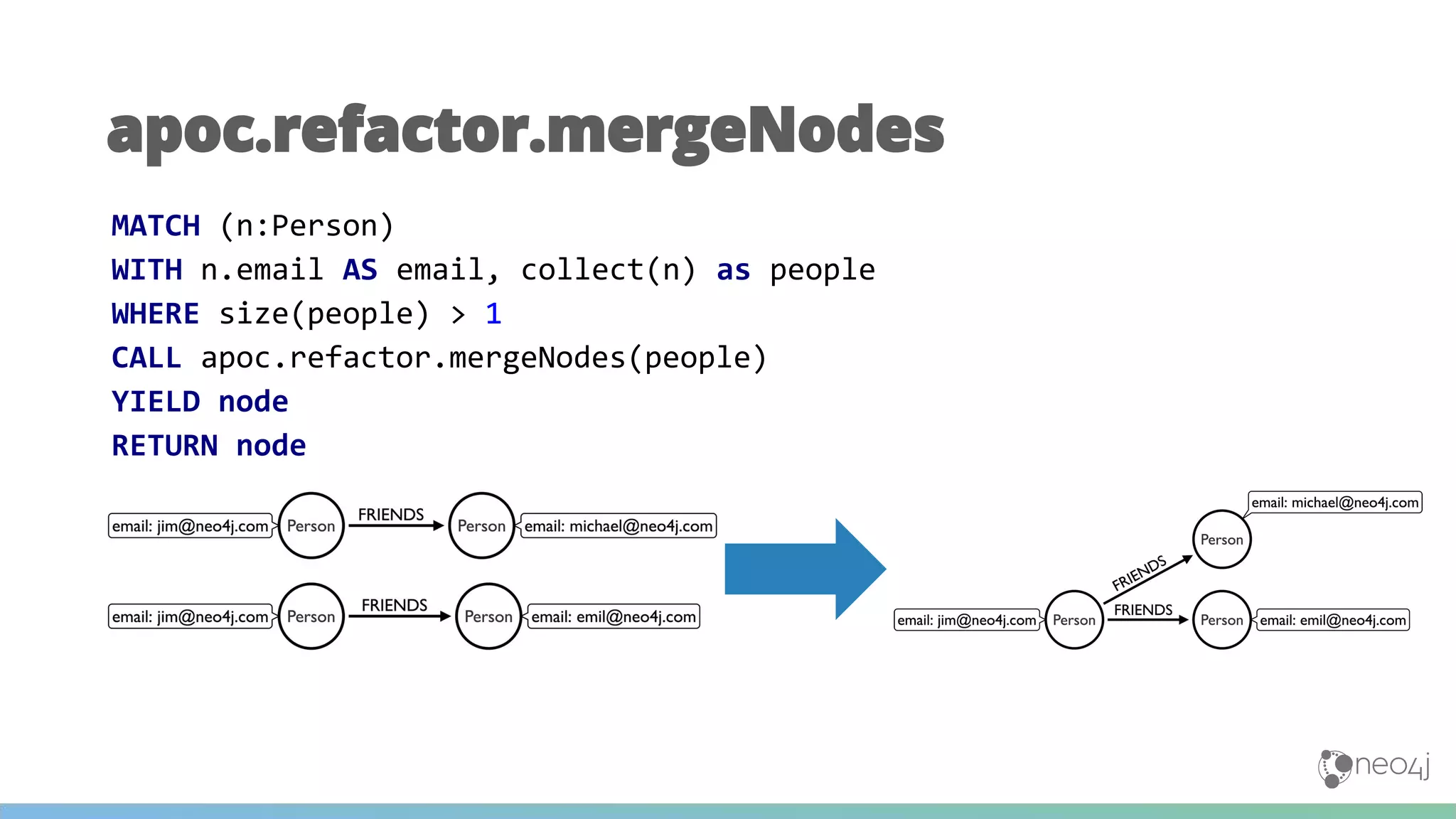 apoc.refactor.mergeNodes

MATCH (n:Person)
WITH n.email AS email, collect(n) as people
WHERE size(people) > 1
CALL apoc.refactor.mergeNodes(people)
YIELD node
RETURN node

email: jim@neo4j.com Person FRIENDS Person email: michael@neo4j.com

email: jim@neo4j.com Person FRIENDS Person email: emil@neo4j.com

email: michael@neo4j.com
Person
FRIENDS
email: jim@neo4j.com Person FRIENDS Person email: emil@neo4j.com

neo4j